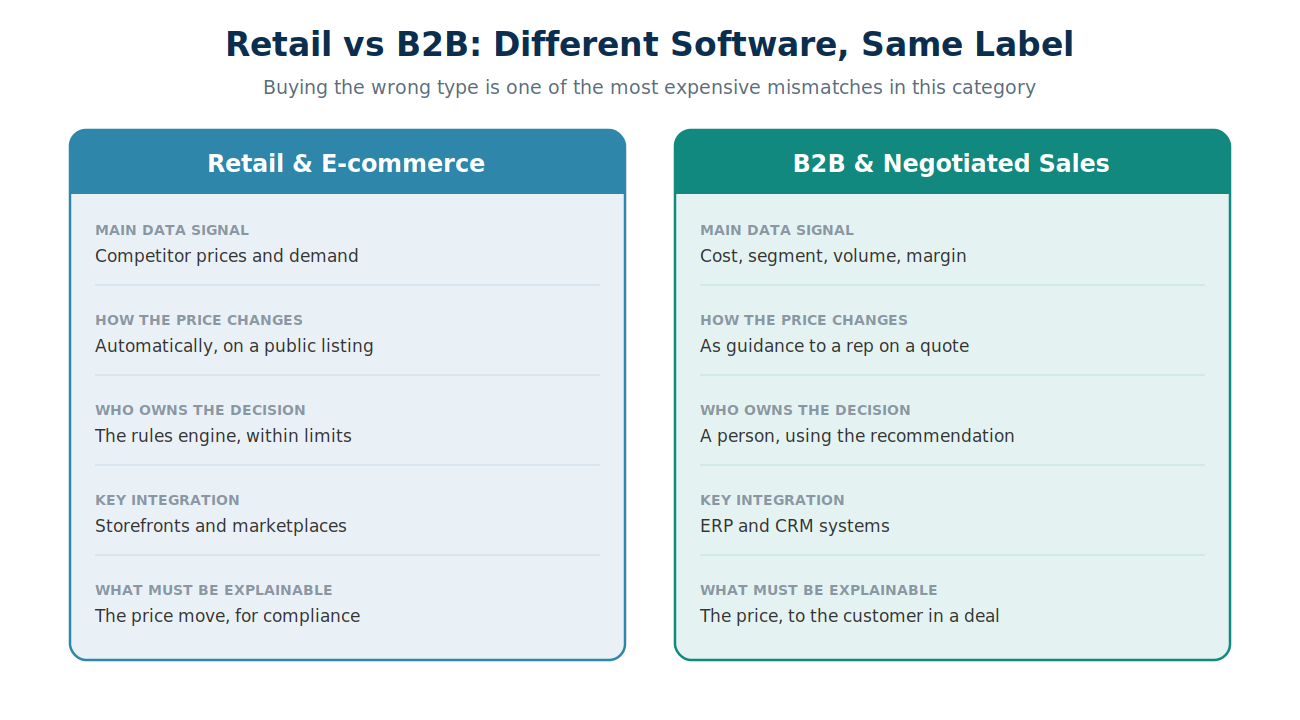 Retail vs B2B: Different Software, Same Label

Buying the wrong type is one of the most expensive mismatches in this category

Retail & E-commerce

MAIN DATA SIGNAL
Competitor prices and demand

HOW THE PRICE CHANGES
Automatically, on a public listing

WHO OWNS THE DECISION
The rules engine, within limits

KEY INTEGRATION
Storefronts and marketplaces

WHAT MUST BE EXPLAINABLE
The price move, for compliance

B2B & Negotiated Sales

MAIN DATA SIGNAL
Cost, segment, volume, margin

HOW THE PRICE CHANGES
As guidance to a rep on a quote

WHO OWNS THE DECISION
A person, using the recommendation

KEY INTEGRATION
ERP and CRM systems

WHAT MUST BE EXPLAINABLE
The price, to the customer in a deal